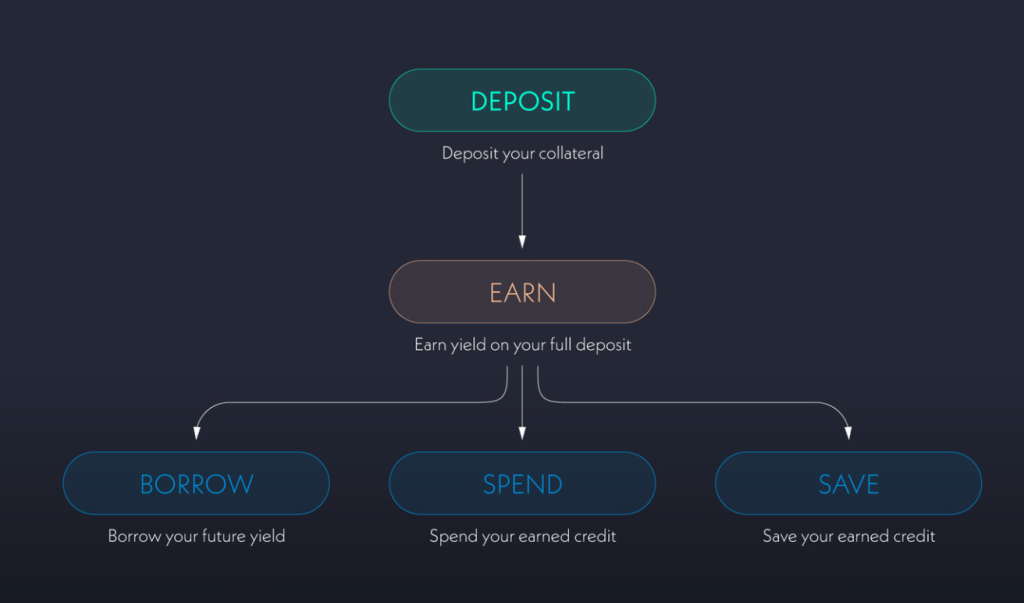 DEPOSIT

Deposit your collateral

EARN

Earn yield on your full deposit

BORROW

Borrow your future yield

SPEND

Spend your earned credit

SAVE

Save your earned credit